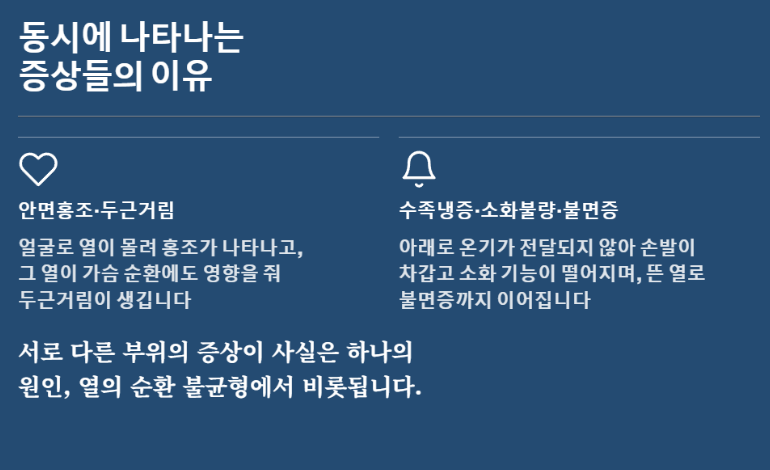 동시에 나타나는
증상들의 이유

안면홍조·두근거림

얼굴로 열이 몰려 홍조가 나타나고,
그 열이 가슴 순환에도 영향을 줘
두근거림이 생깁니다

수족냉증·소화불량·불면증

아래로 온기가 전달되지 않아 손발이
차갑고 소화 기능이 떨어지며, 뜬 열로
불면증까지 이어집니다

서로 다른 부위의 증상이 사실은 하나의
원인, 열의 순환 불균형에서 비롯됩니다.